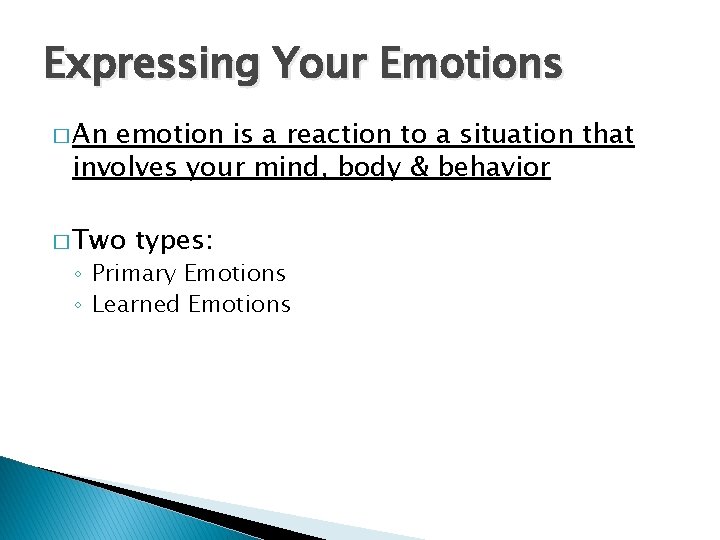 Expressing Your Emotions

□ An emotion is a reaction to a situation that involves your mind, body & behavior

□ Two types:
◦ Primary Emotions
◦ Learned Emotions